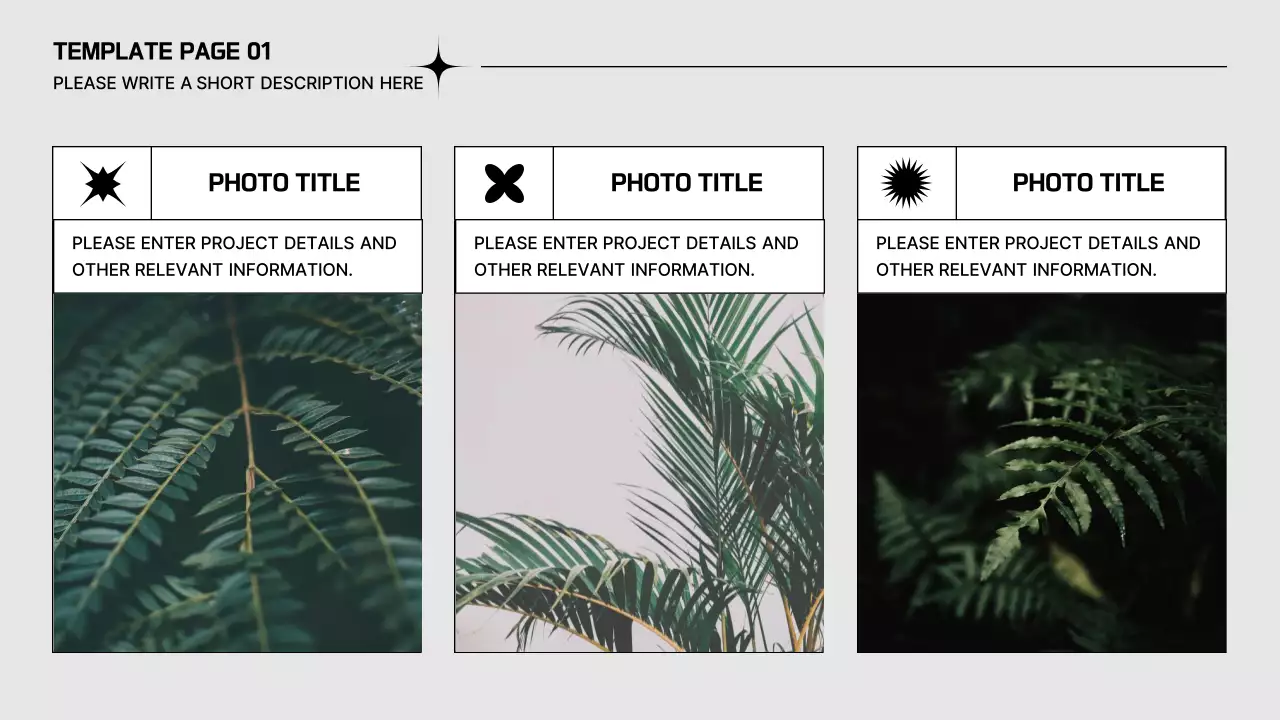 TEMPLATE PAGE 01
PLEASE WRITE A SHORT DESCRIPTION HERE

PHOTO TITLE

PLEASE ENTER PROJECT DETAILS AND OTHER RELEVANT INFORMATION.

PHOTO TITLE

PLEASE ENTER PROJECT DETAILS AND OTHER RELEVANT INFORMATION.

PHOTO TITLE

PLEASE ENTER PROJECT DETAILS AND OTHER RELEVANT INFORMATION.